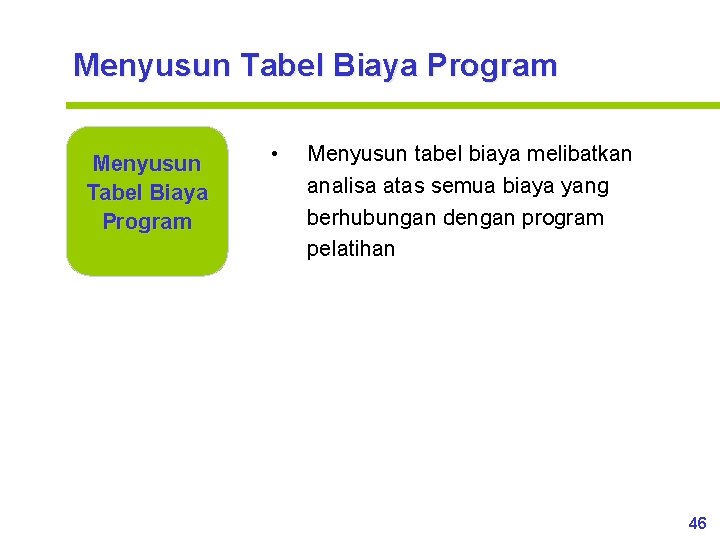 Menyusun Tabel Biaya Program

Menyusun Tabel Biaya Program

• Menyusun tabel biaya melibatkan analisa atas semua biaya yang berhubungan dengan program pelatihan

46